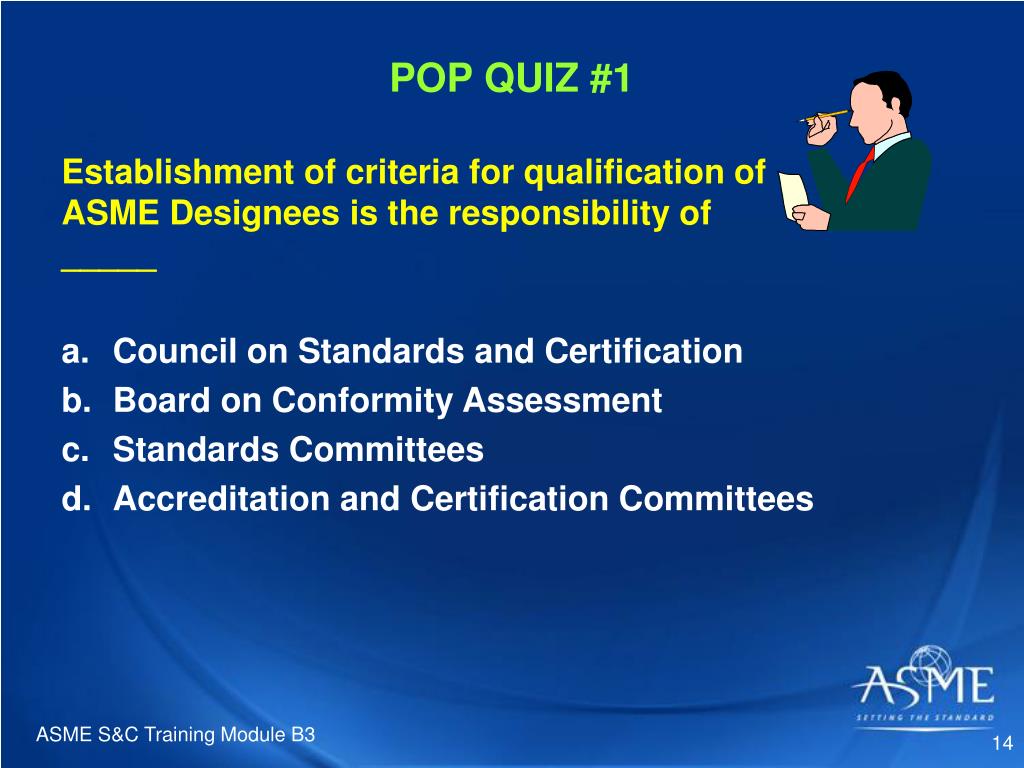 POP QUIZ #1

Establishment of criteria for qualification of ASME Designees is the responsibility of _____

a. Council on Standards and Certification
b. Board on Conformity Assessment
c. Standards Committees
d. Accreditation and Certification Committees

ASME
SETTING THE STANDARD

ASME S&C Training Module B3

14